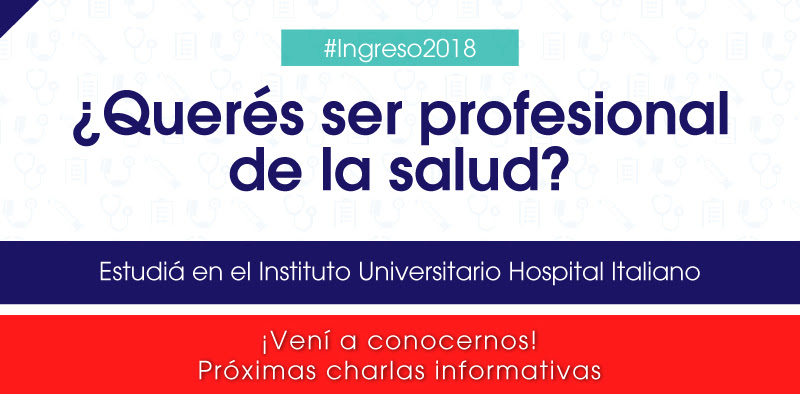 #Ingreso2018

¿Querés ser profesional de la salud?

Estudiá en el Instituto Universitario Hospital Italiano

¡Vení a conocernos!
Próximas charlas informativas